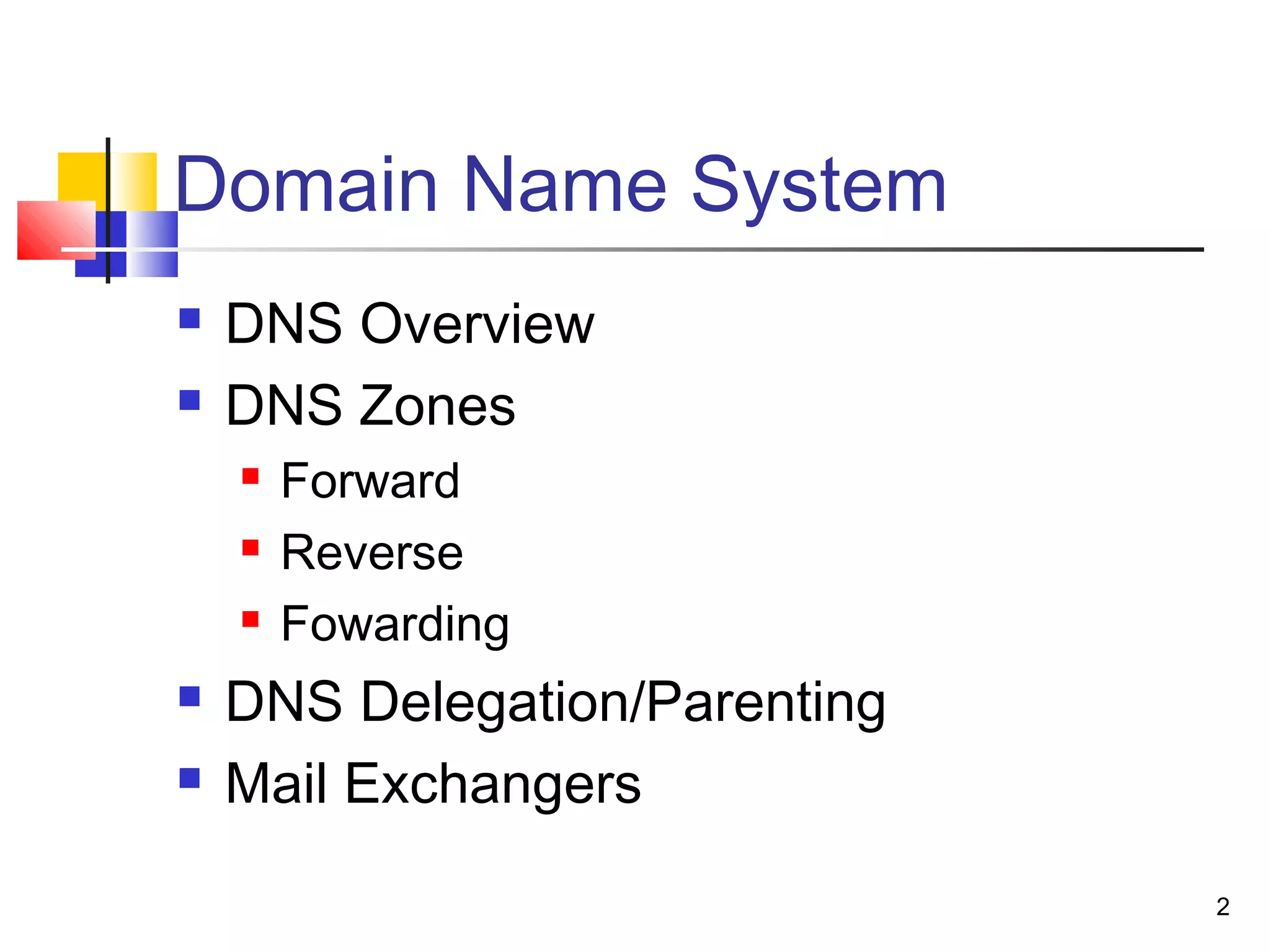 Domain Name System

- DNS Overview
- DNS Zones
  - Forward
  - Reverse
  - Fowarding
- DNS Delegation/Parenting
- Mail Exchangers

2